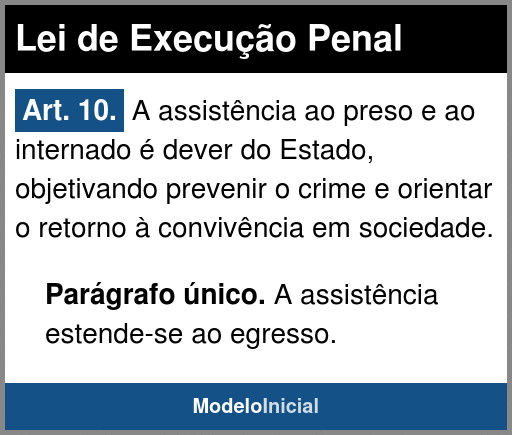 Lei de Execução Penal

Art. 10. A assistência ao preso e ao internado é dever do Estado, objetivando prevenir o crime e orientar o retorno à convivência em sociedade.

Parágrafo único. A assistência estende-se ao egresso.

ModeloInicial